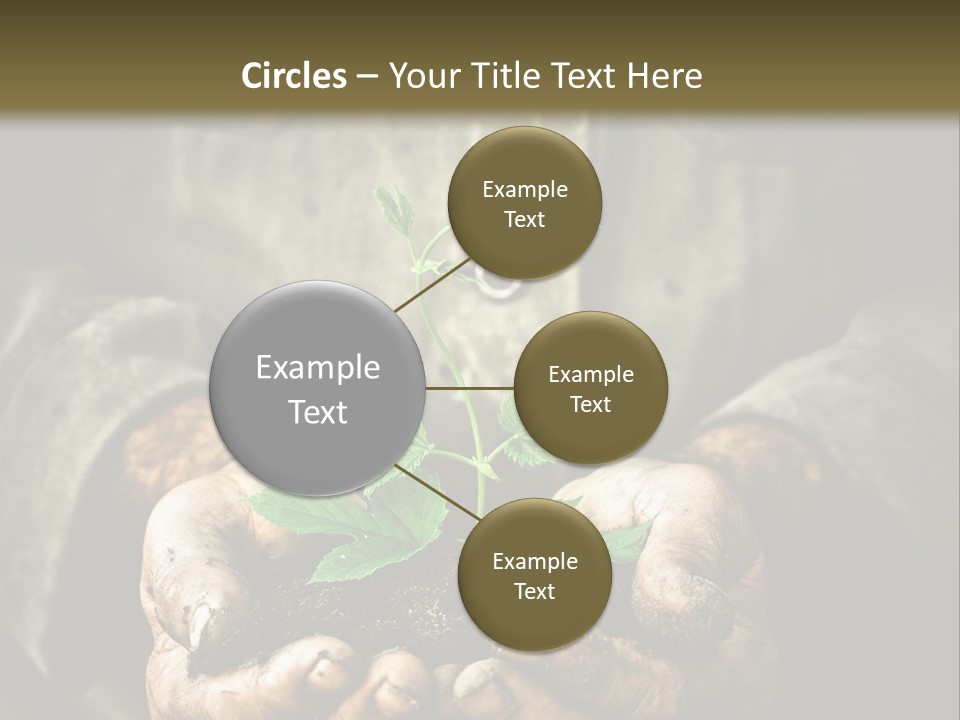 Circles – Your Title Text Here

Example Text

Example Text

Example Text

Example Text